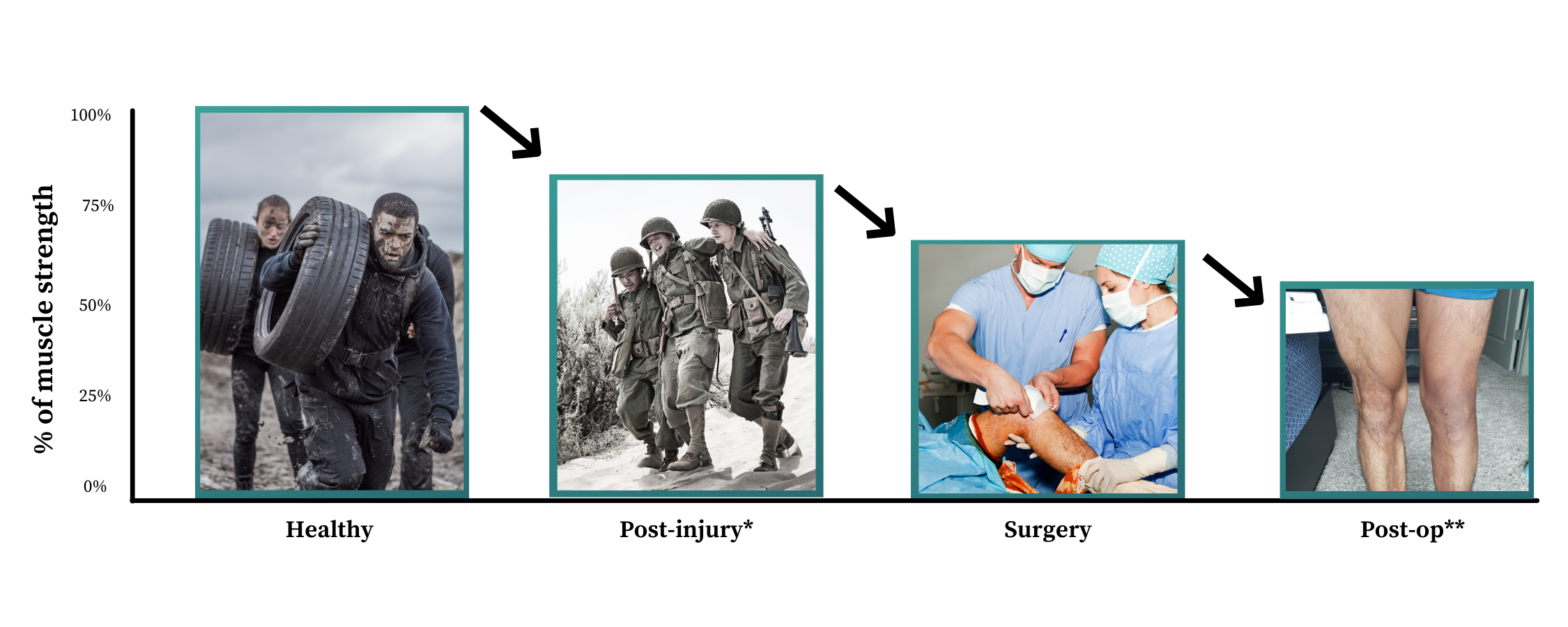 % of muscle strength

100%

75%

50%

25%

0%

Healthy

Post-injury*

Surgery

Post-op**